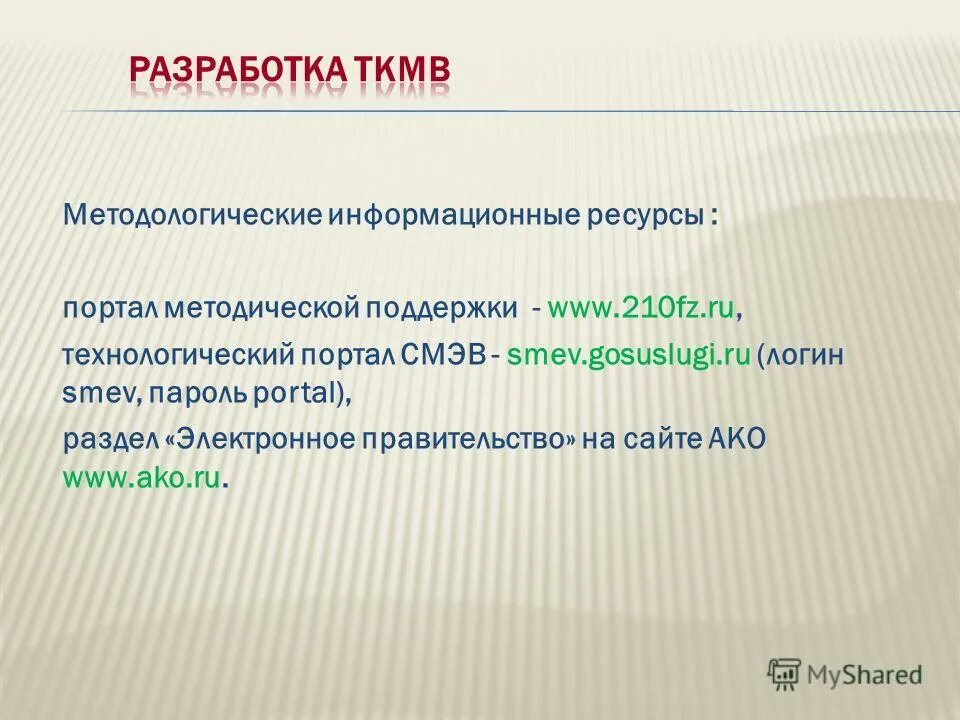 РАЗРАБОТКА ТКМВ

Методологические информационные ресурсы :

портал методической поддержки - www.210fz.ru,
технологический портал СМЭВ - smev.gosuslugi.ru (логин smev, пароль portal),
раздел «Электронное правительство» на сайте АКО www.ako.ru.

MyShared